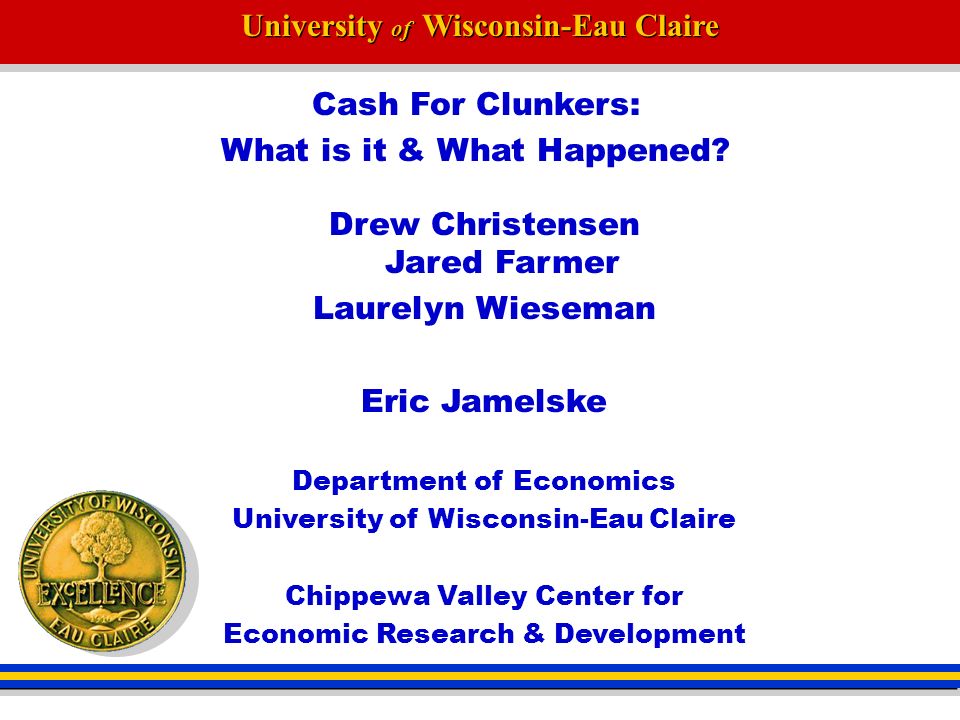 University of Wisconsin-Eau Claire

Cash For Clunkers:
What is it & What Happened?

Drew Christensen
Jared Farmer
Laurelyn Wieseman

Eric Jamelske

Department of Economics
University of Wisconsin-Eau Claire

Chippewa Valley Center for
Economic Research & Development

UNIVERSITY OF WISCONSIN
EXCELLENCE
EAU CLAIRE